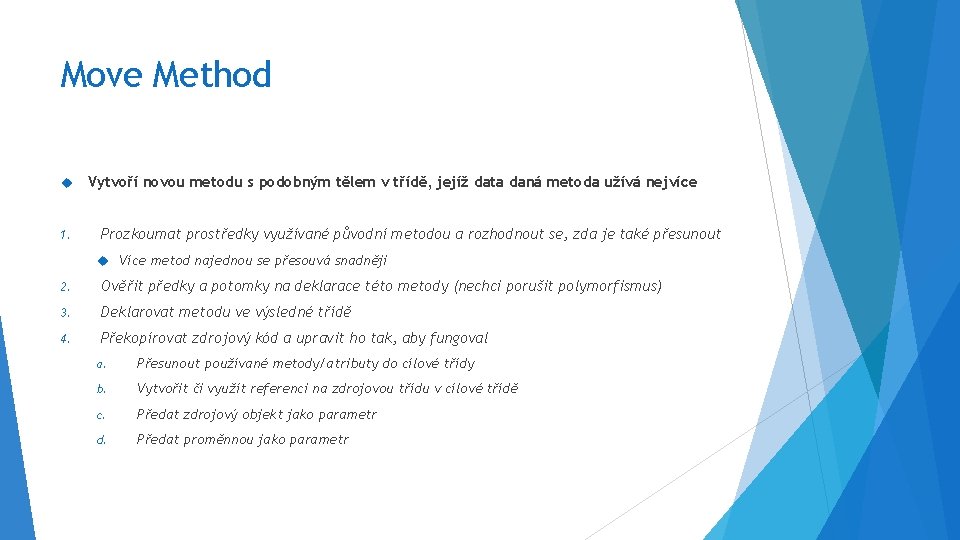 Move Method

Vytvoří novou metodu s podobným tělem v třídě, jejíž data daná metoda užívá nejvíce

1. Prozkoumat prostředky využívané původní metodou a rozhodnout se, zda je také přesunout

Více metod najednou se přesouvá snadněji

2. Ověřit předky a potomky na deklarace této metody (nechci porušit polymorfismus)

3. Deklarovat metodu ve výsledné třídě

4. Překopírovat zdrojový kód a upravit ho tak, aby fungoval

a. Přesunout používané metody/atributy do cílové třídy

b. Vytvořit či využít referenci na zdrojovou třídu v cílové třídě

c. Předat zdrojový objekt jako parametr

d. Předat proměnnou jako parametr